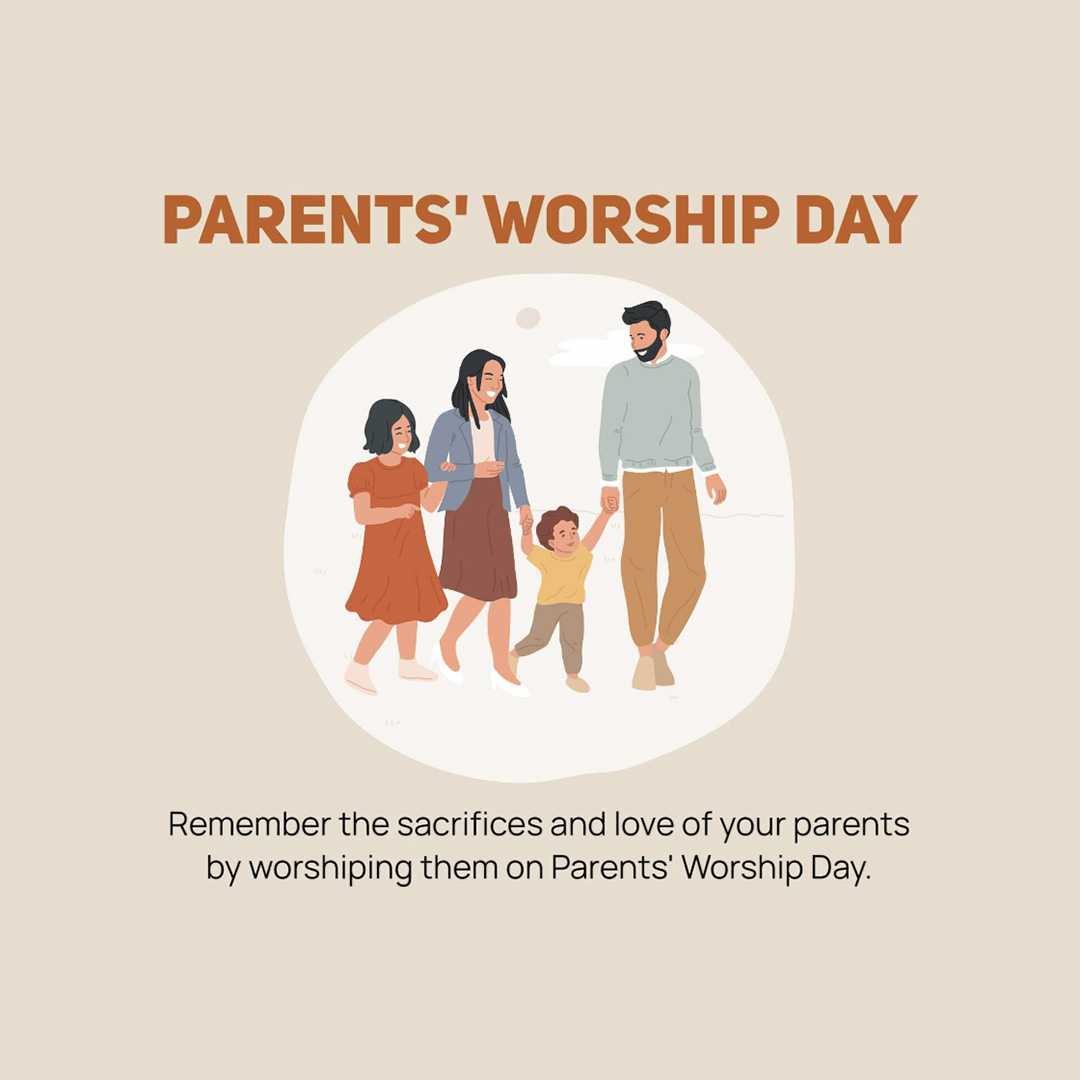 PARENTS' WORSHIP DAY

Remember the sacrifices and love of your parents by worshiping them on Parents' Worship Day.